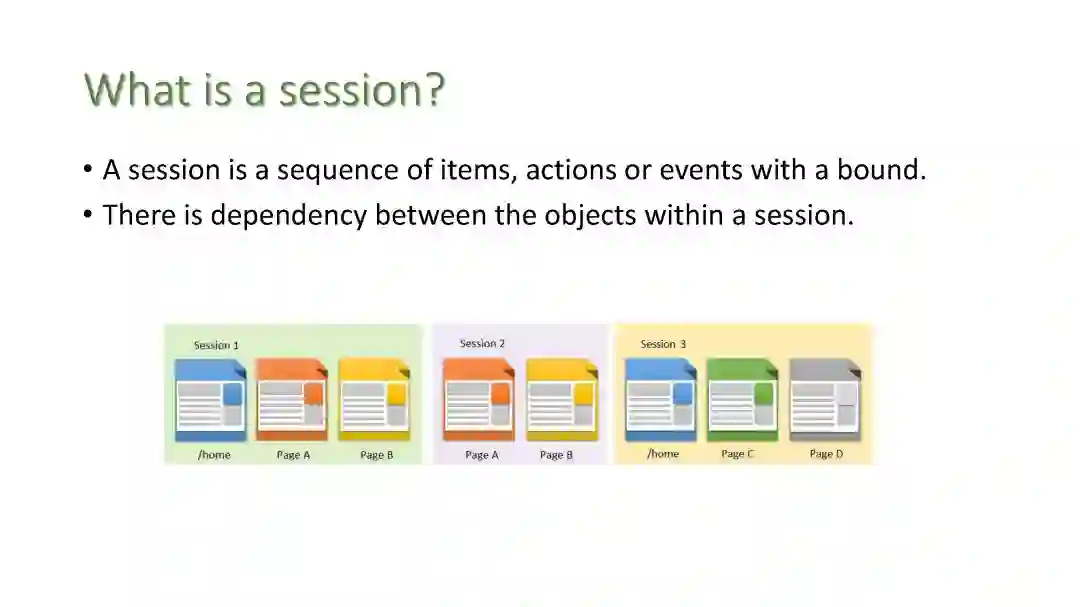 What is a session?

• A session is a sequence of items, actions or events with a bound.
• There is dependency between the objects within a session.

Session 1
/home Page A Page B

Session 2
Page A Page B

Session 3
/home Page C Page D